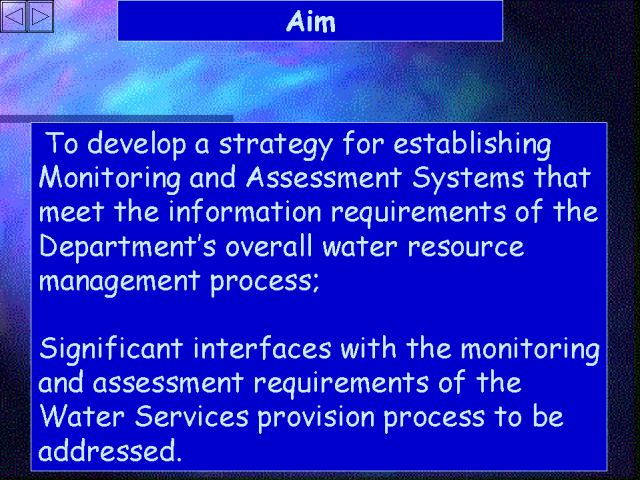 Aim

To develop a strategy for establishing Monitoring and Assessment Systems that meet the information requirements of the Department's overall water resource management process;

Significant interfaces with the monitoring and assessment requirements of the Water Services provision process to be addressed.